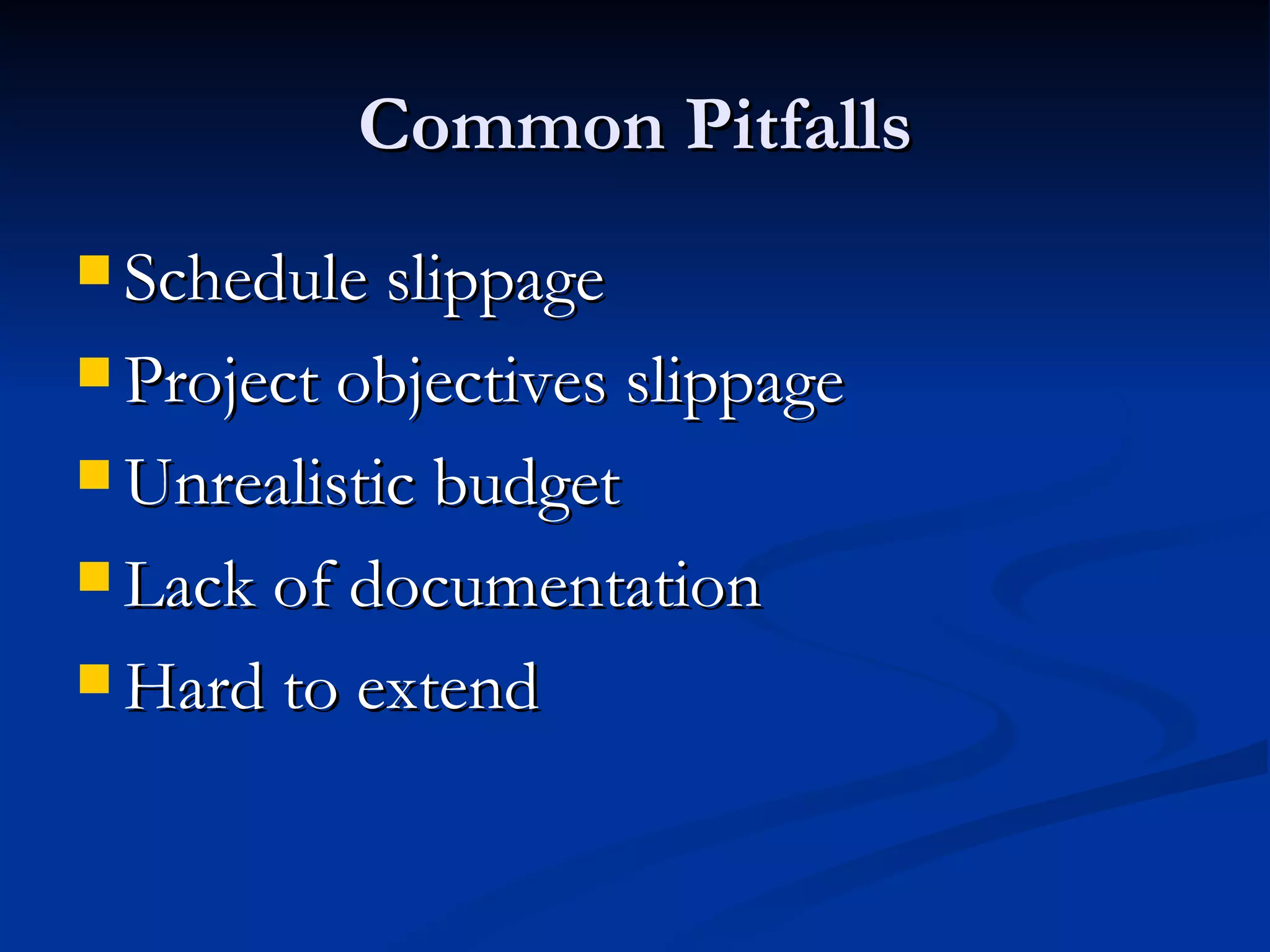 Common Pitfalls

- Schedule slippage
- Project objectives slippage
- Unrealistic budget
- Lack of documentation
- Hard to extend